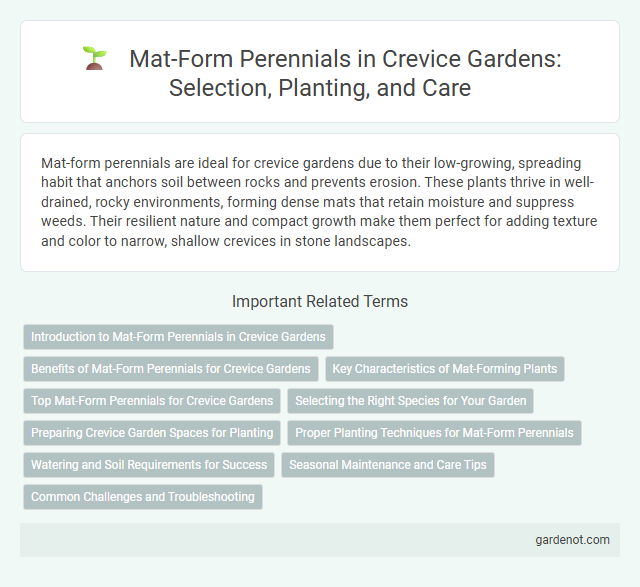 Mat-Form Perennials in Crevice Gardens: Selection, Planting, and Care

Mat-form perennials are ideal for crevice gardens due to their low-growing, spreading habit that anchors soil between rocks and prevents erosion. These plants thrive in well-drained, rocky environments, forming dense mats that retain moisture and suppress weeds. Their resilient nature and compact growth make them perfect for adding texture and color to narrow, shallow crevices in stone landscapes.

Important Related Terms

Introduction to Mat-Form Perennials in Crevice Gardens

Benefits of Mat-Form Perennials for Crevice Gardens

Key Characteristics of Mat-Forming Plants

Top Mat-Form Perennials for Crevice Gardens

Selecting the Right Species for Your Garden

Preparing Crevice Garden Spaces for Planting

Proper Planting Techniques for Mat-Form Perennials

Watering and Soil Requirements for Success

Seasonal Maintenance and Care Tips

Common Challenges and Troubleshooting

gardenot.com